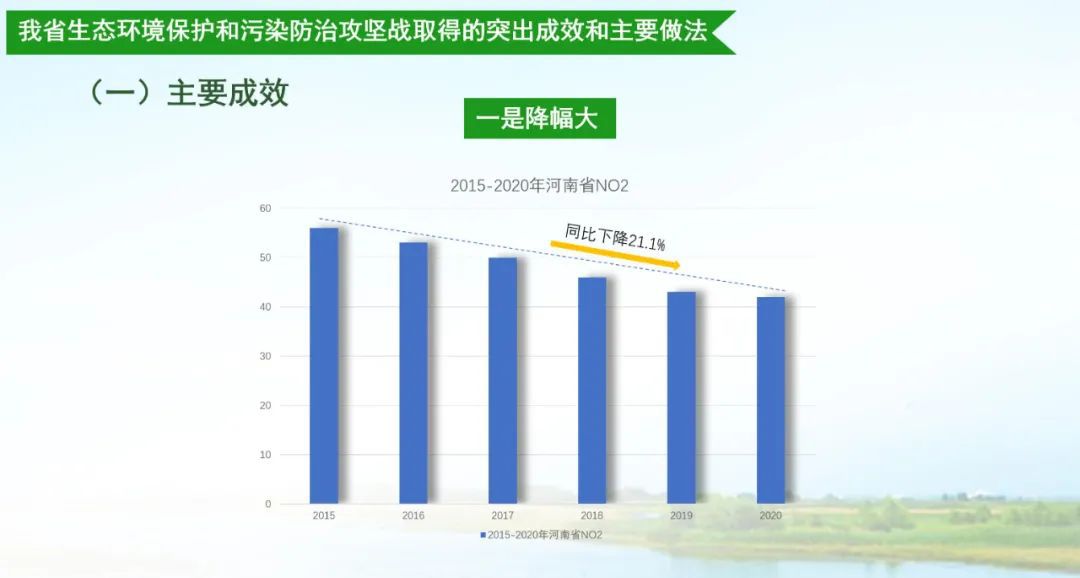 我省生态环境保护和污染防治攻坚战取得的突出成效和主要做法

（一）主要成效

一是降幅大

2015-2020年河南省NO2

同比下降21.1%

60
50
40
30
20
10
0

2015 2016 2017 2018 2019 2020

2015-2020年河南省NO2